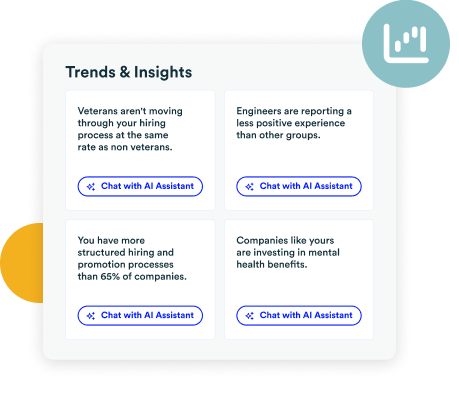 Trends & Insights

Veterans aren't moving through your hiring process at the same rate as non veterans.

Chat with AI Assistant

Engineers are reporting a less positive experience than other groups.

Chat with AI Assistant

You have more structured hiring and promotion processes than 65% of companies.

Chat with AI Assistant

Companies like yours are investing in mental health benefits.

Chat with AI Assistant